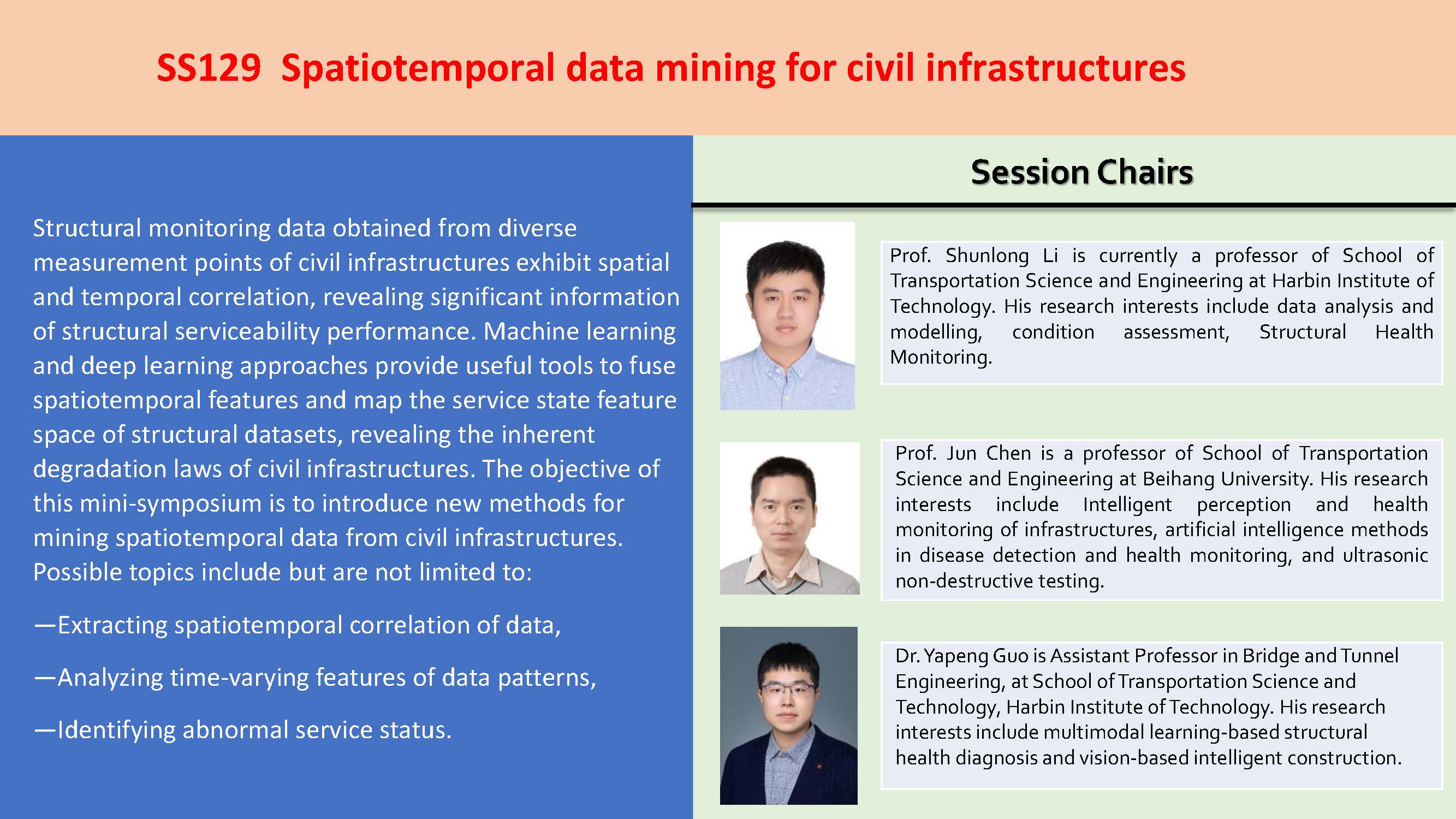 SS129 Spatiotemporal data mining for civil infrastructures

Structural monitoring data obtained from diverse measurement points of civil infrastructures exhibit spatial and temporal correlation, revealing significant information of structural serviceability performance. Machine learning and deep learning approaches provide useful tools to fuse spatiotemporal features and map the service state feature space of structural datasets, revealing the inherent degradation laws of civil infrastructures. The objective of this mini-symposium is to introduce new methods for mining spatiotemporal data from civil infrastructures. Possible topics include but are not limited to:

—Extracting spatiotemporal correlation of data,

—Analyzing time-varying features of data patterns,

—Identifying abnormal service status.

Session Chairs

Prof. Shunlong Li is currently a professor of School of Transportation Science and Engineering at Harbin Institute of Technology. His research interests include data analysis and modelling, condition assessment, Structural Health Monitoring.

Prof. Jun Chen is a professor of School of Transportation Science and Engineering at Beihang University. His research interests include Intelligent perception and health monitoring of infrastructures, artificial intelligence methods in disease detection and health monitoring, and ultrasonic non-destructive testing.

Dr. Yapeng Guo is Assistant Professor in Bridge and Tunnel Engineering, at School of Transportation Science and Technology, Harbin Institute of Technology. His research interests include multimodal learning-based structural health diagnosis and vision-based intelligent construction.